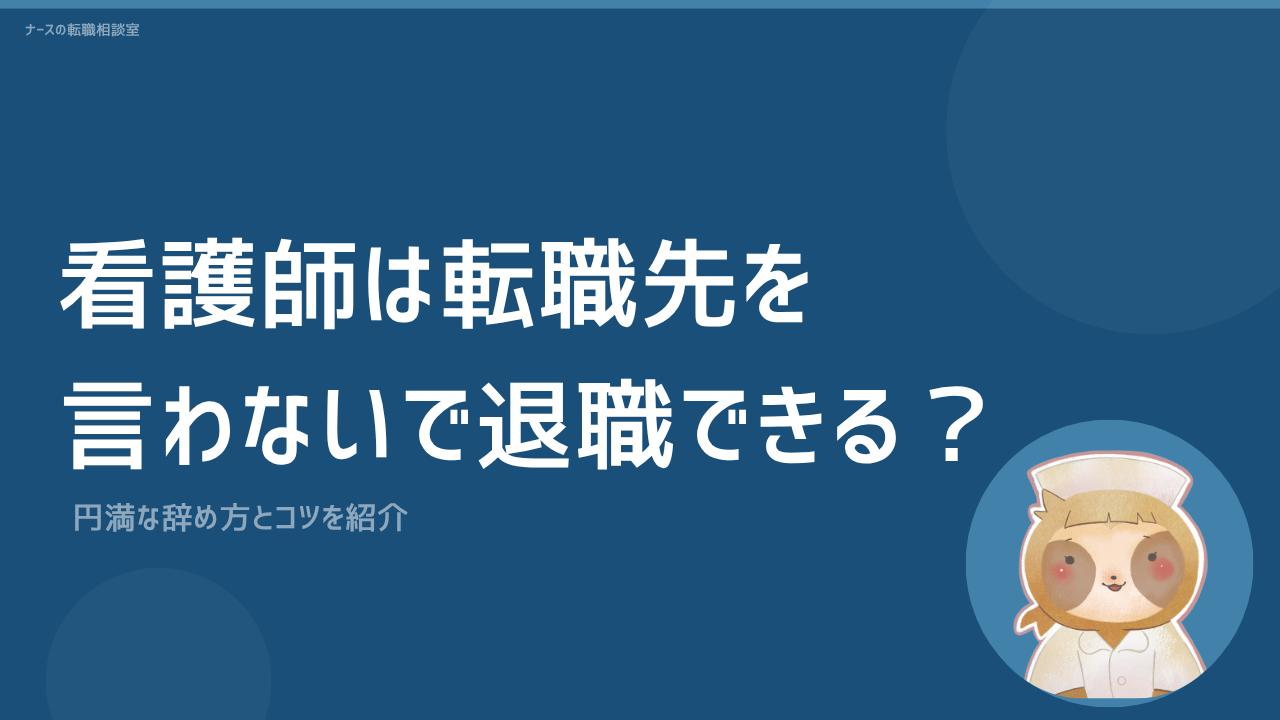 ナースの転職相談室

看護師は転職先を言わないで退職できる？

円満な辞め方とコツを紹介